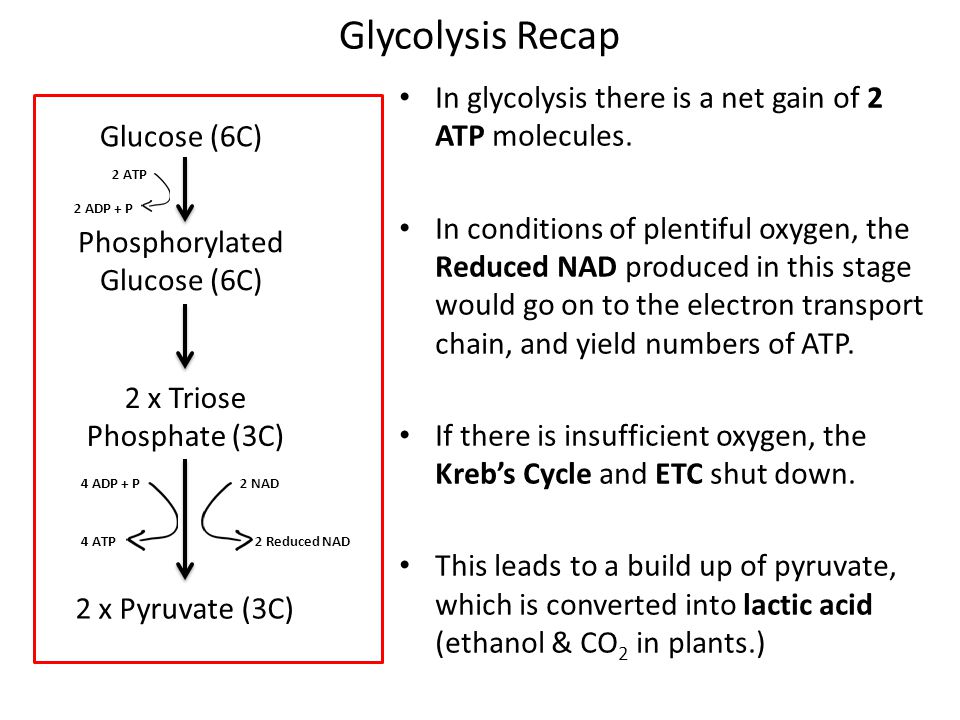 Glycolysis Recap

Glucose (6C)

2 ATP

2 ADP + P

Phosphorylated Glucose (6C)

2 x Triose Phosphate (3C)

4 ADP + P

2 NAD

4 ATP

2 Reduced NAD

2 x Pyruvate (3C)

• In glycolysis there is a net gain of **2 ATP** molecules.

• In conditions of plentiful oxygen, the **Reduced NAD** produced in this stage would go on to the electron transport chain, and yield numbers of ATP.

• If there is insufficient oxygen, the **Kreb's Cycle** and **ETC** shut down.

• This leads to a build up of pyruvate, which is converted into **lactic acid** (ethanol & $CO_2$ in plants.)